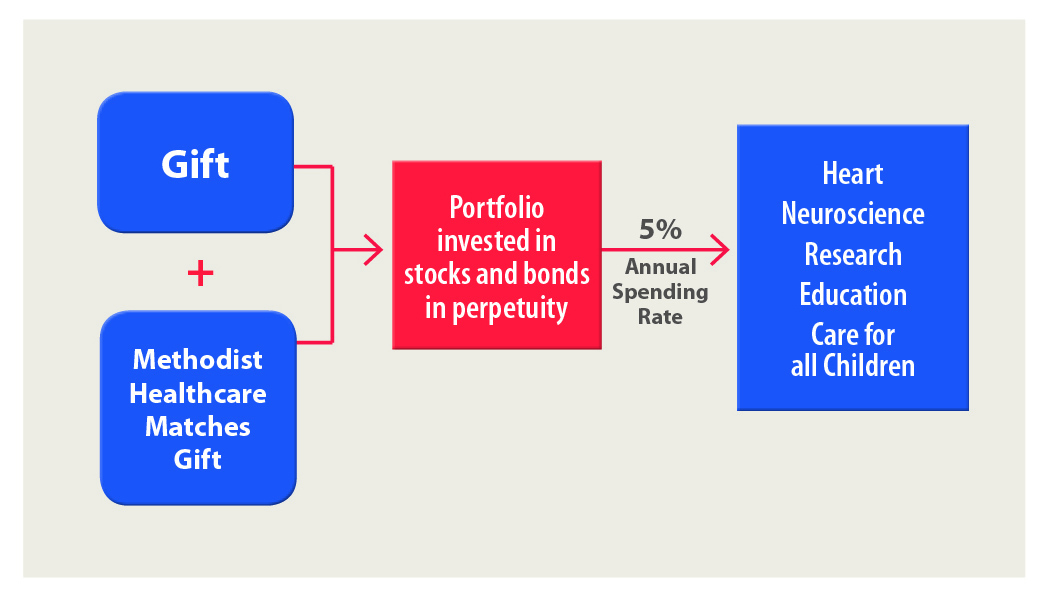 Gift

+

Methodist Healthcare Matches Gift

Portfolio invested in stocks and bonds in perpetuity

5%
Annual Spending Rate

Heart
Neuroscience
Research
Education
Care for all Children